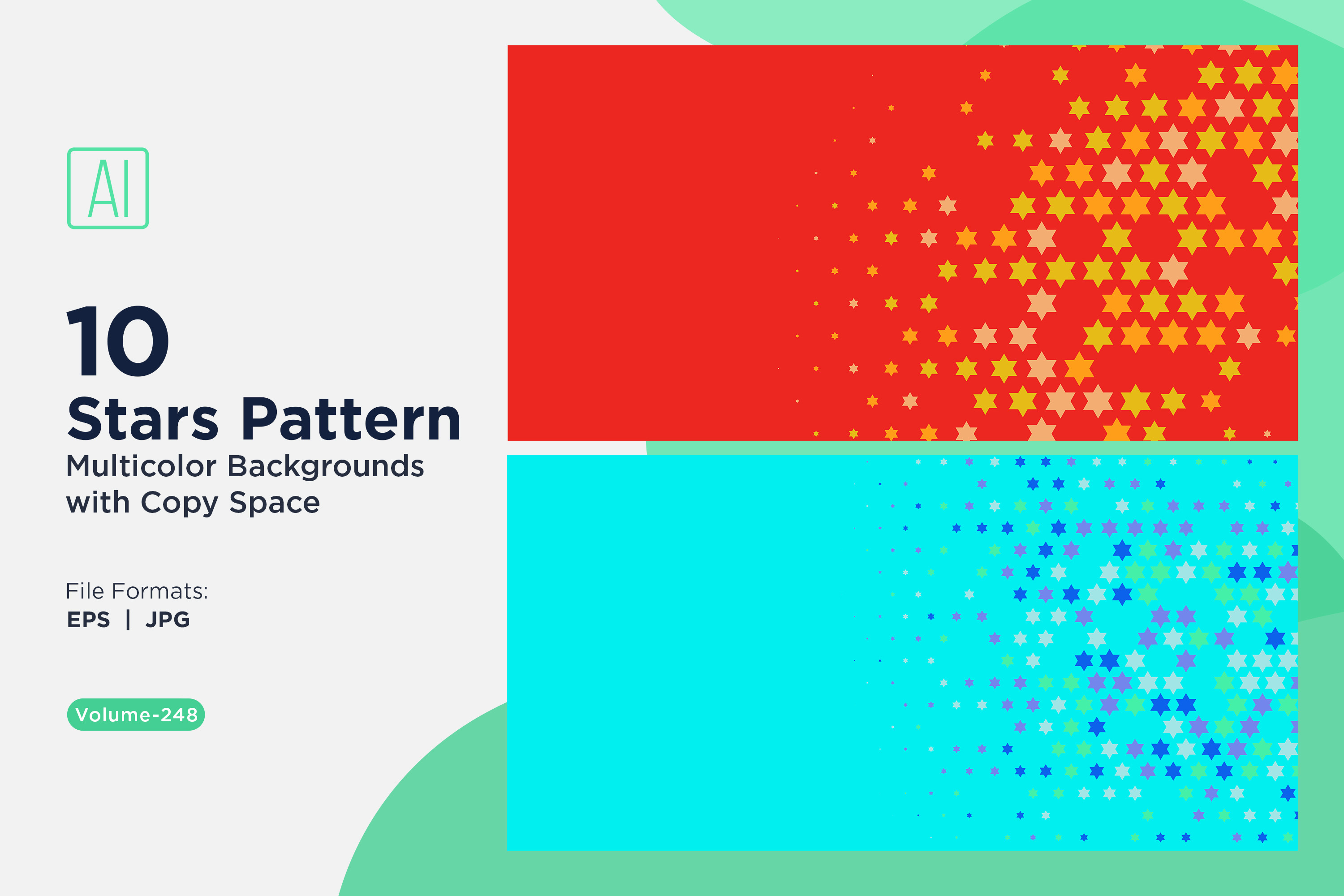 AI

10
Stars Pattern
Multicolor Backgrounds with Copy Space

File Formats:
EPS | JPG

Volume-248